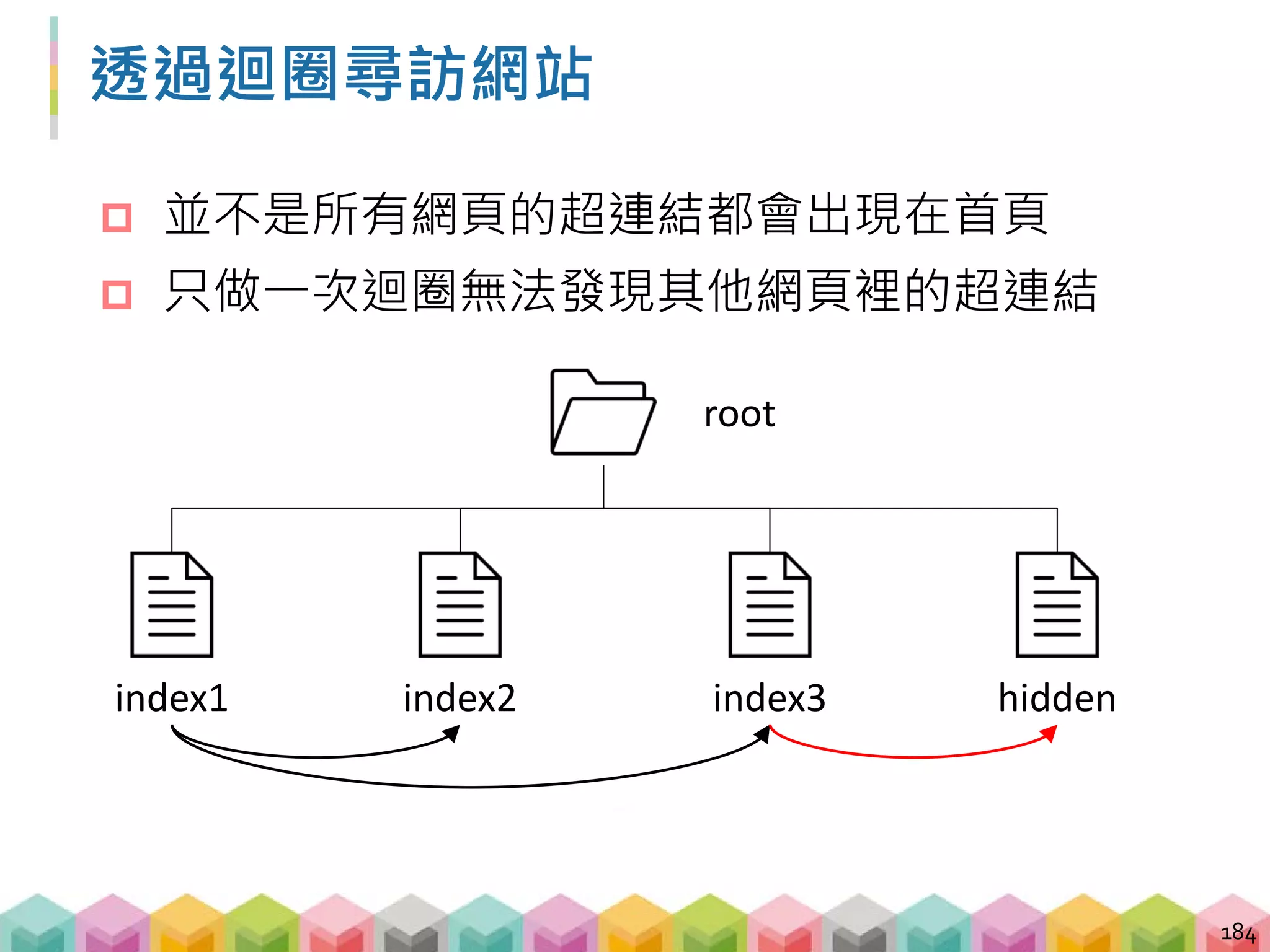 透過迴圈尋訪網站

並不是所有網頁的超連結都會出現在首頁

只做一次迴圈無法發現其他網頁裡的超連結

root

index1

index2

index3

hidden

184